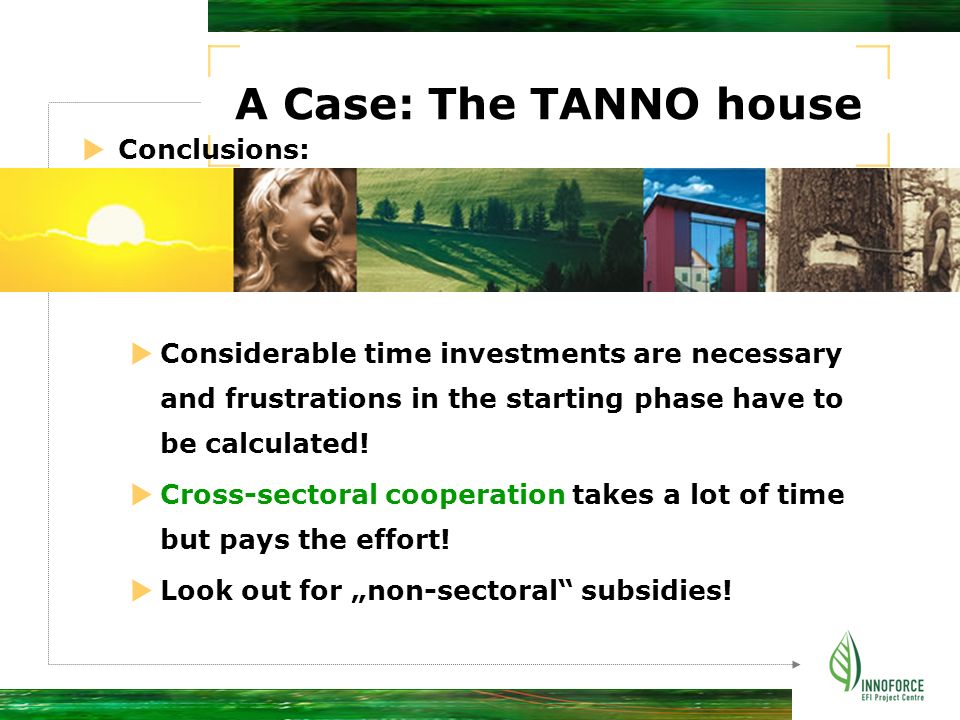 A Case: The TANNO house

Conclusions:

Considerable time investments are necessary and frustrations in the starting phase have to be calculated!

Cross-sectoral cooperation takes a lot of time but pays the effort!

Look out for „non-sectoral“ subsidies!

INNOFORCE
EFI Project Centre